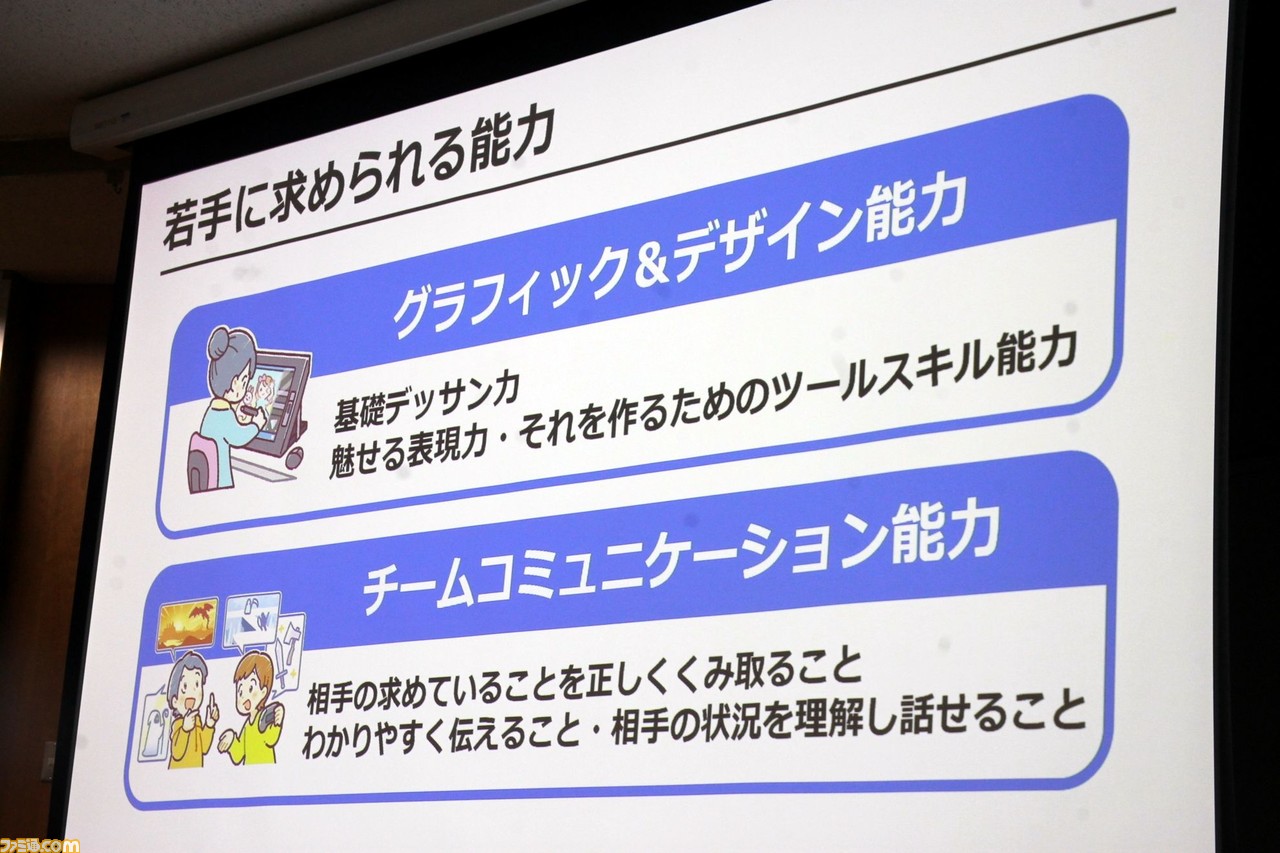 若手に求められる能力

グラフィック&デザイン能力

基礎デッサン力
魅せる表現力・それを作るためのツールスキル能力

チームコミュニケーション能力

相手の求めていることを正しくくみ取ること
わかりやすく伝えること・相手の状況を理解し話せること

ファミ通.com